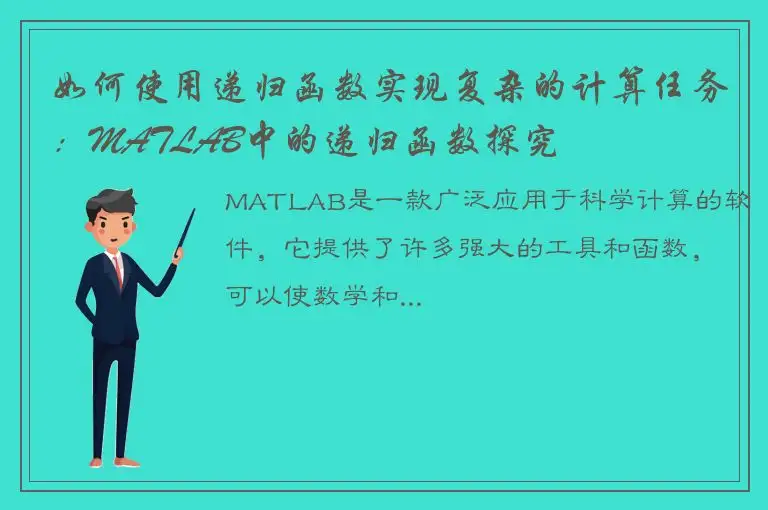 如何使用递归函数实现复杂的计算任务：MATLAB中的递归函数探究

MATLAB是一款广泛应用于科学计算的软件，它提供了许多强大的工具和函数，可以使数学和...